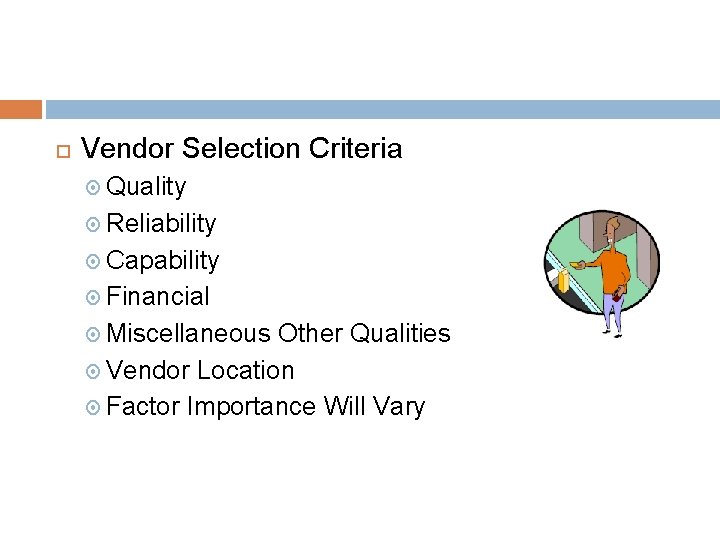 Vendor Selection Criteria

Quality

Reliability

Capability

Financial

Miscellaneous Other Qualities

Vendor Location

Factor Importance Will Vary